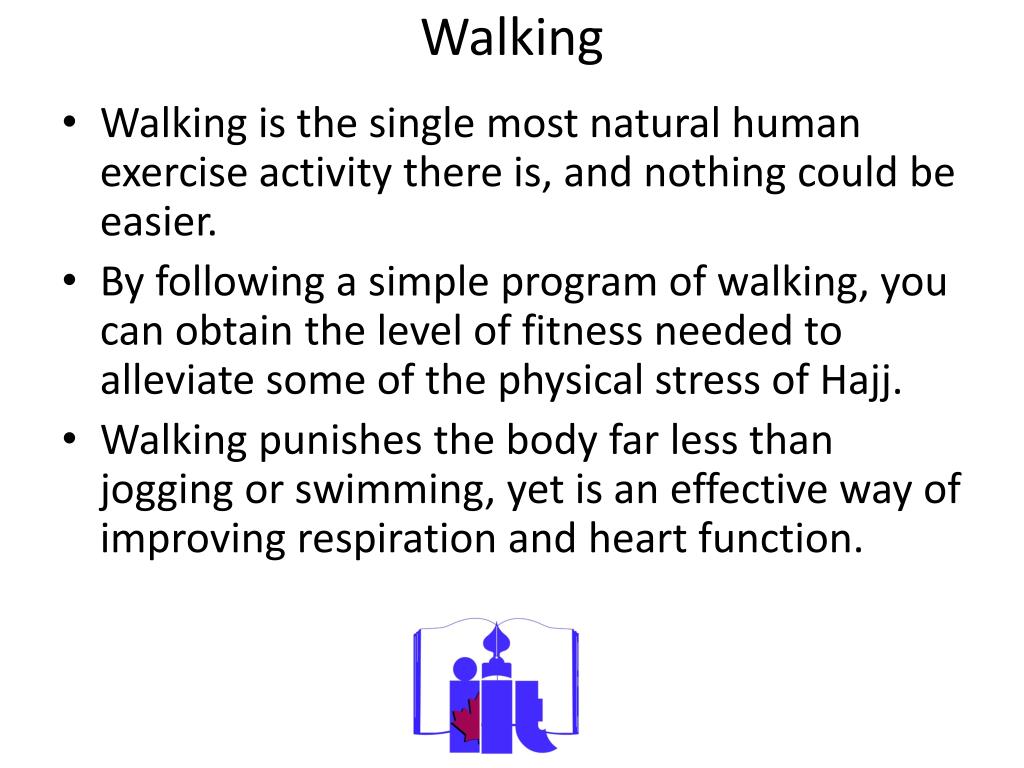 Walking

• Walking is the single most natural human exercise activity there is, and nothing could be easier.
• By following a simple program of walking, you can obtain the level of fitness needed to alleviate some of the physical stress of Hajj.
• Walking punishes the body far less than jogging or swimming, yet is an effective way of improving respiration and heart function.